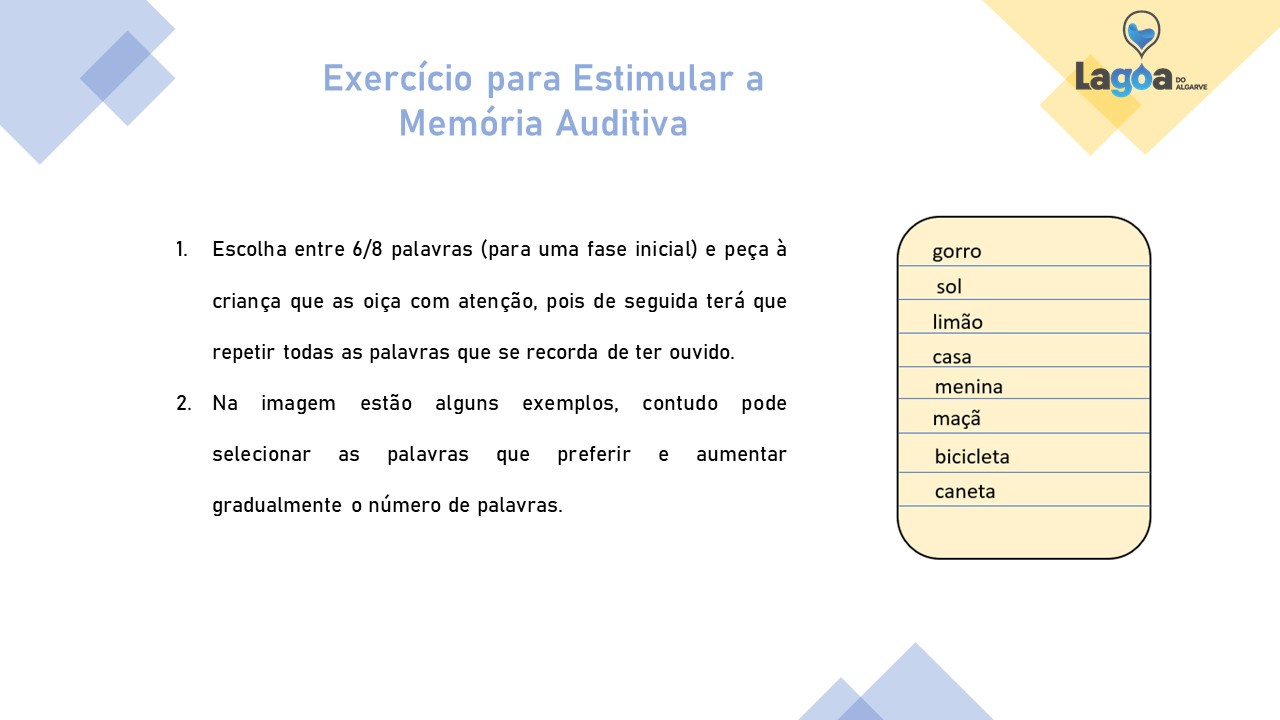 Lagoa DO ALGARVE

Exercício para Estimular a Memória Auditiva

1. Escolha entre 6/8 palavras (para uma fase inicial) e peça à criança que as oiça com atenção, pois de seguida terá que repetir todas as palavras que se recorda de ter ouvido.

2. Na imagem estão alguns exemplos, contudo pode selecionar as palavras que preferir e aumentar gradualmente o número de palavras.

gorro
sol
limão
casa
menina
maçã
bicicleta
caneta